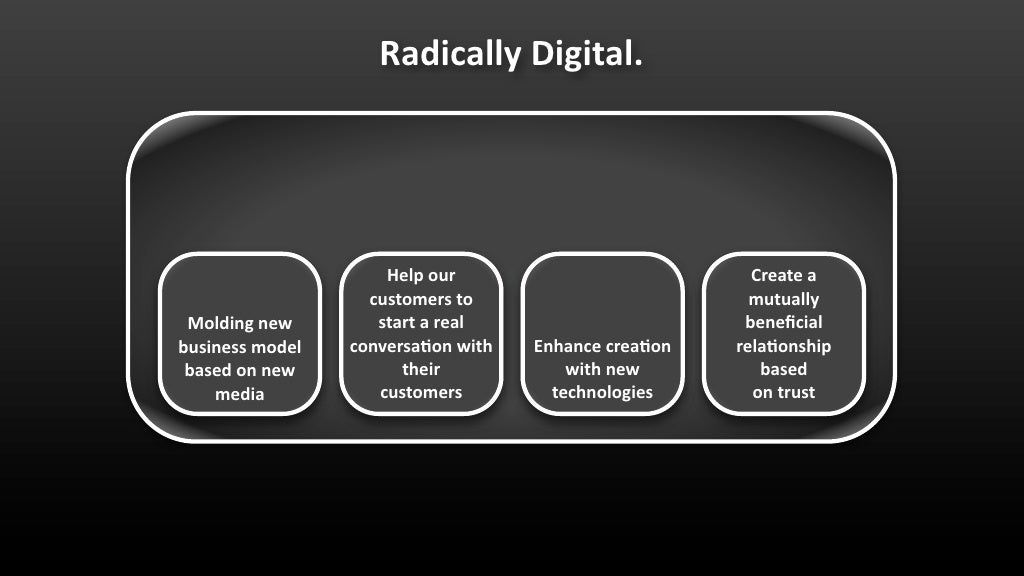 Radically Digital.

Molding new business model based on new media

Help our customers to start a real conversation with their customers

Enhance creation with new technologies

Create a mutually beneficial relationship based on trust